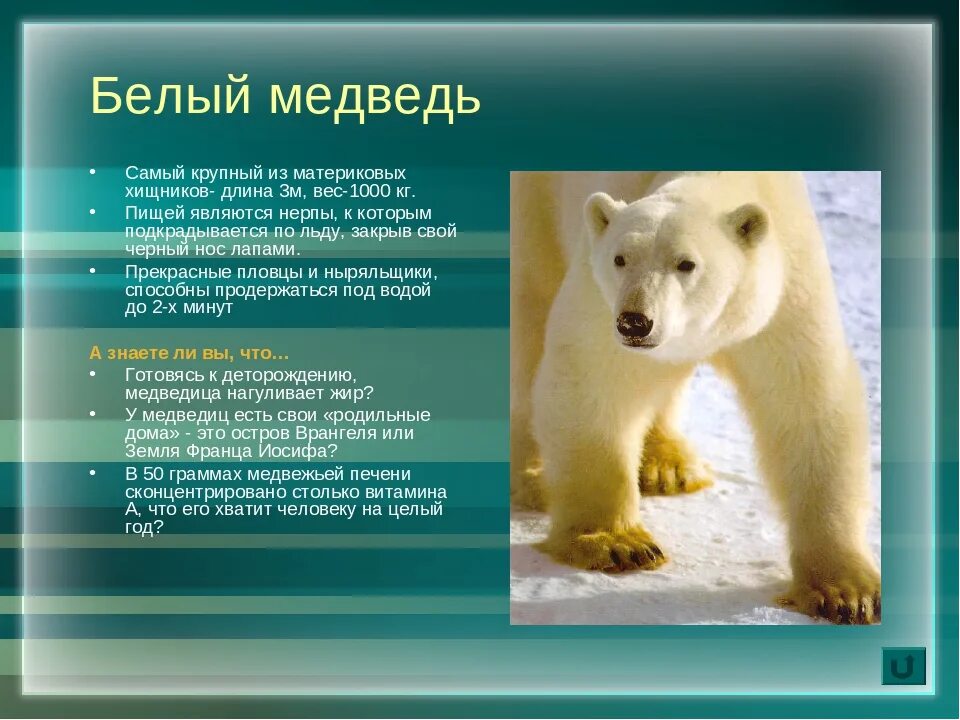 Белый медведь

• Самый крупный из материковых хищников- длина 3м, вес-1000 кг.
• Пищей являются нерпы, к которым подкрадывается по льду, закрыв свой черный нос лапами.
• Прекрасные пловцы и ныряльщики, способны продержаться под водой до 2-х минут

А знаете ли вы, что…
• Готовясь к деторождению, медведица нагуливает жир?
• У медведиц есть свои «родильные дома» - это остров Врангеля или Земля Франца Иосифа?
• В 50 граммах медвежьей печени сконцентрировано столько витамина А, что его хватит человеку на целый год?